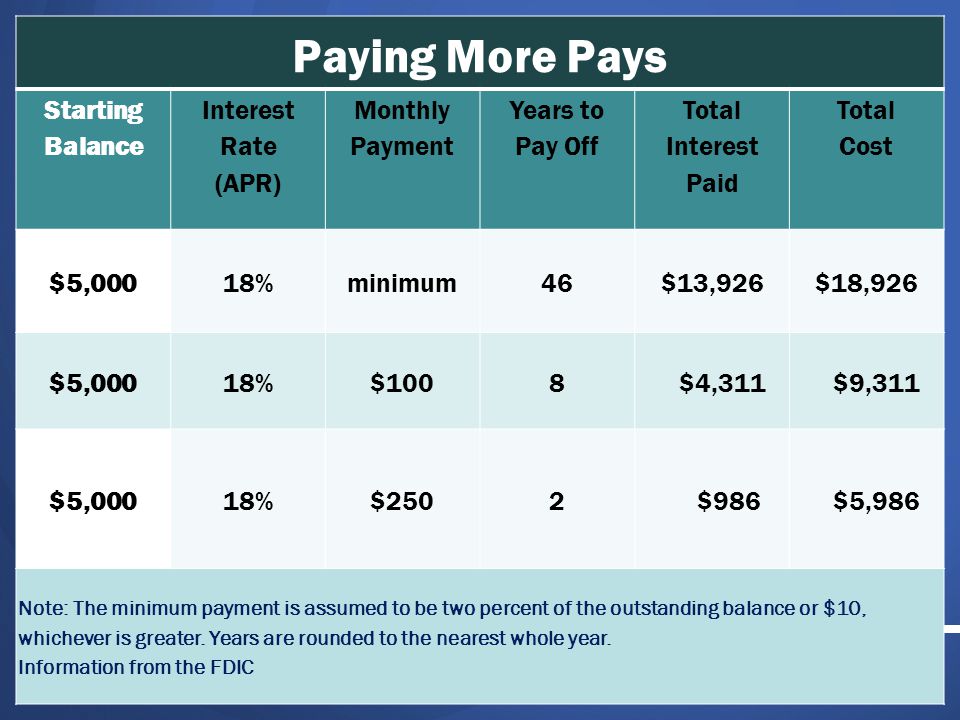 Paying More Pays

| Starting Balance | Interest Rate (APR) | Monthly Payment | Years to Pay Off | Total Interest Paid | Total Cost |
|---|---|---|---|---|---|
| \$5,000 | 18% | minimum | 46 | \$13,926 | \$18,926 |
| \$5,000 | 18% | \$100 | 8 | \$4,311 | \$9,311 |
| \$5,000 | 18% | \$250 | 2 | \$986 | \$5,986 |

Note: The minimum payment is assumed to be two percent of the outstanding balance or \$10, whichever is greater. Years are rounded to the nearest whole year.
Information from the FDIC